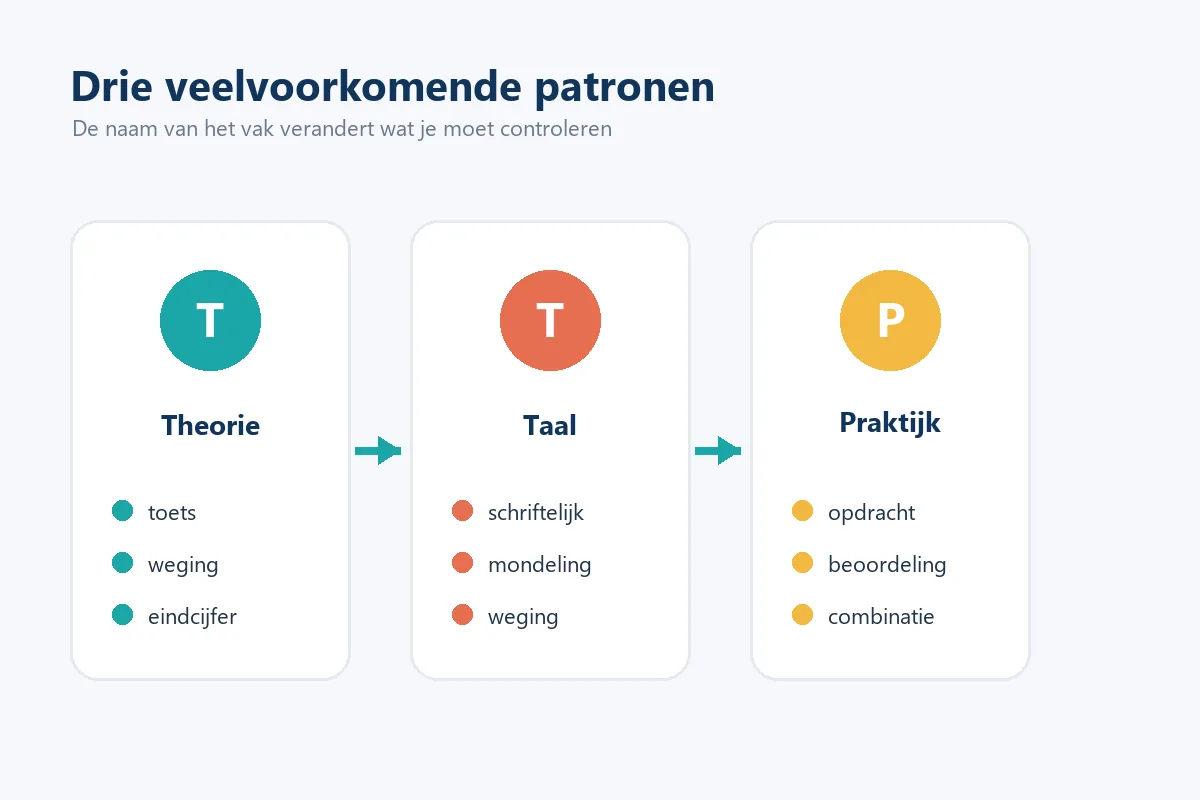 Drie veelvoorkomende patronen
De naam van het vak verandert wat je moet controleren

T
Theorie
toets
weging
eindcijfer

T
Taal
schriftelijk
mondeling
weging

P
Praktijk
opdracht
beoordeling
combinatie